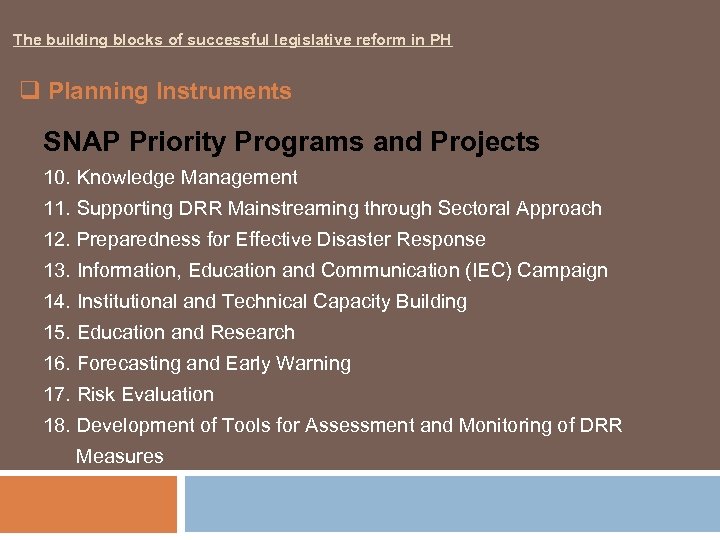 The building blocks of successful legislative reform in PH

❑ Planning Instruments

SNAP Priority Programs and Projects

10. Knowledge Management
11. Supporting DRR Mainstreaming through Sectoral Approach
12. Preparedness for Effective Disaster Response
13. Information, Education and Communication (IEC) Campaign
14. Institutional and Technical Capacity Building
15. Education and Research
16. Forecasting and Early Warning
17. Risk Evaluation
18. Development of Tools for Assessment and Monitoring of DRR Measures